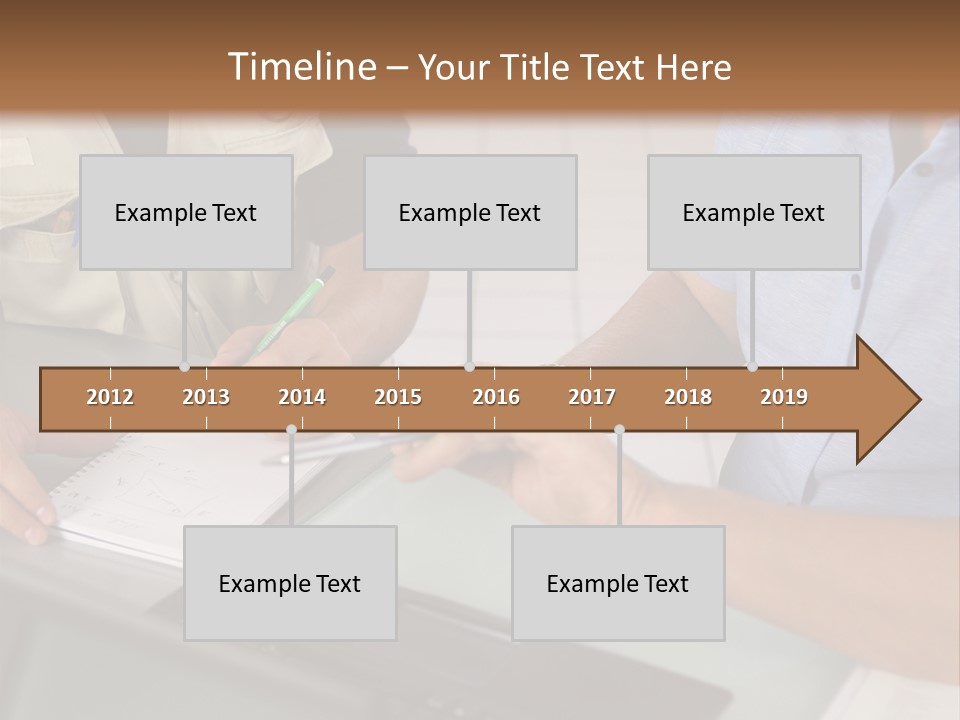 Timeline – Your Title Text Here

Example Text

Example Text

Example Text

2012 2013 2014 2015 2016 2017 2018 2019

Example Text

Example Text